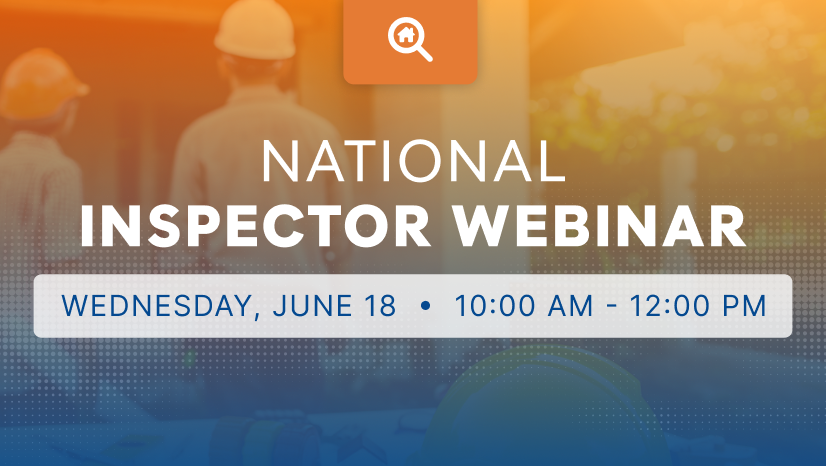 NATIONAL
INSPECTOR WEBINAR

WEDNESDAY, JUNE 18 • 10:00 AM - 12:00 PM